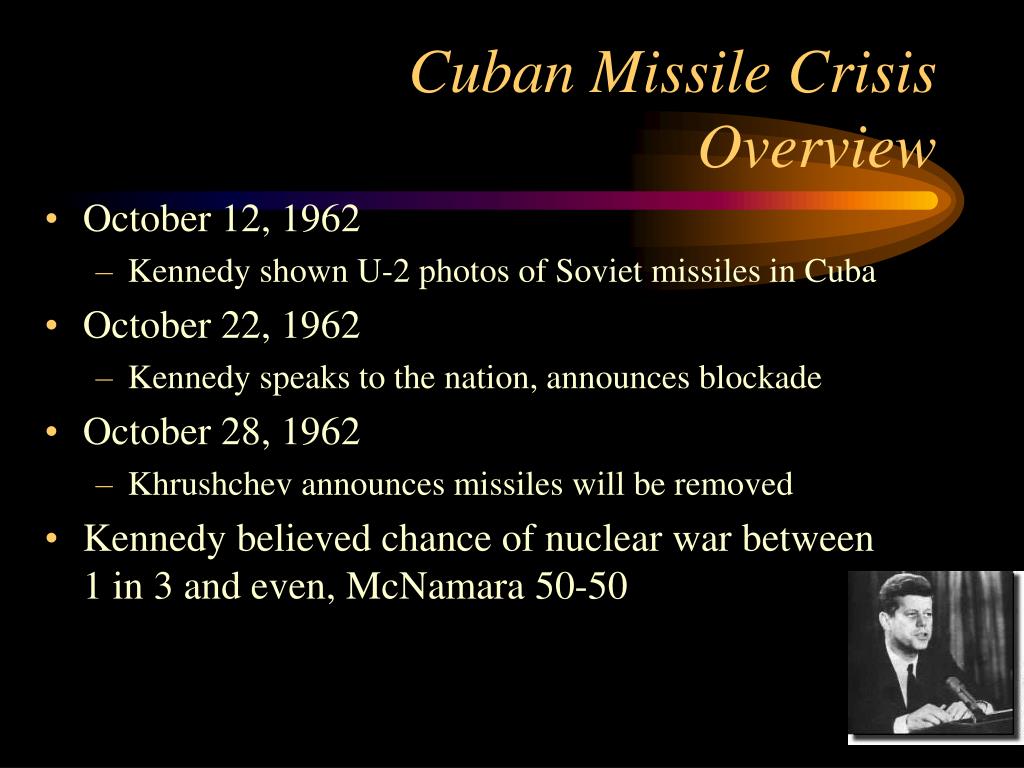 Cuban Missile Crisis Overview

• October 12, 1962
– Kennedy shown U-2 photos of Soviet missiles in Cuba
• October 22, 1962
– Kennedy speaks to the nation, announces blockade
• October 28, 1962
– Khrushchev announces missiles will be removed
• Kennedy believed chance of nuclear war between 1 in 3 and even, McNamara 50-50